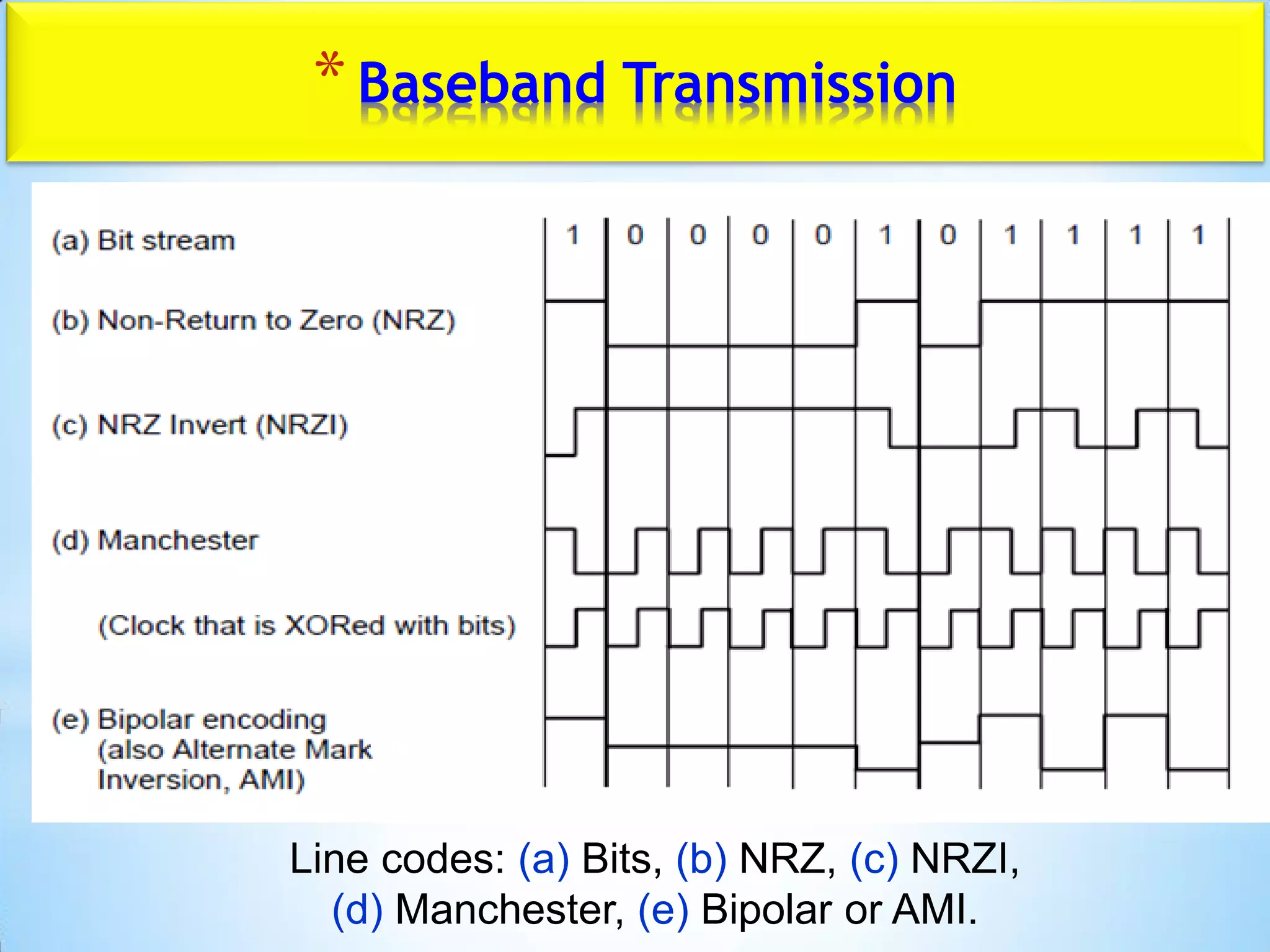 * Baseband Transmission

(a) Bit stream

1 0 0 0 0 1 0 1 1 1 1

(b) Non-Return to Zero (NRZ)

(c) NRZ Invert (NRZI)

(d) Manchester

(Clock that is XORed with bits)

(e) Bipolar encoding (also Alternate Mark Inversion, AMI)

Line codes: (a) Bits, (b) NRZ, (c) NRZI, (d) Manchester, (e) Bipolar or AMI.